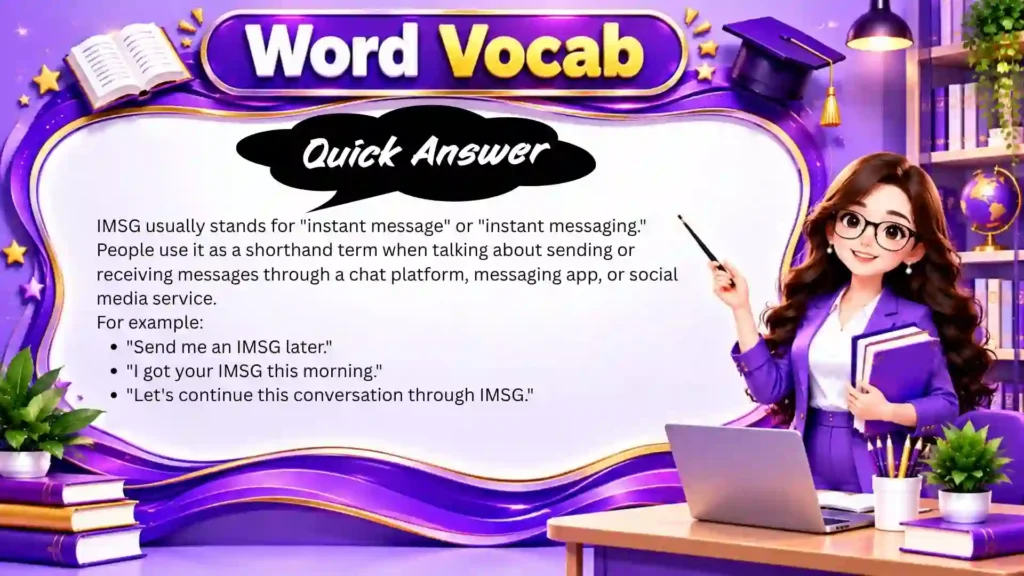 Word Vocab

Quick Answer

IMSG usually stands for "instant message" or "instant messaging." People use it as a shorthand term when talking about sending or receiving messages through a chat platform, messaging app, or social media service.

For example:
• "Send me an IMSG later."
• "I got your IMSG this morning."
• "Let's continue this conversation through IMSG."